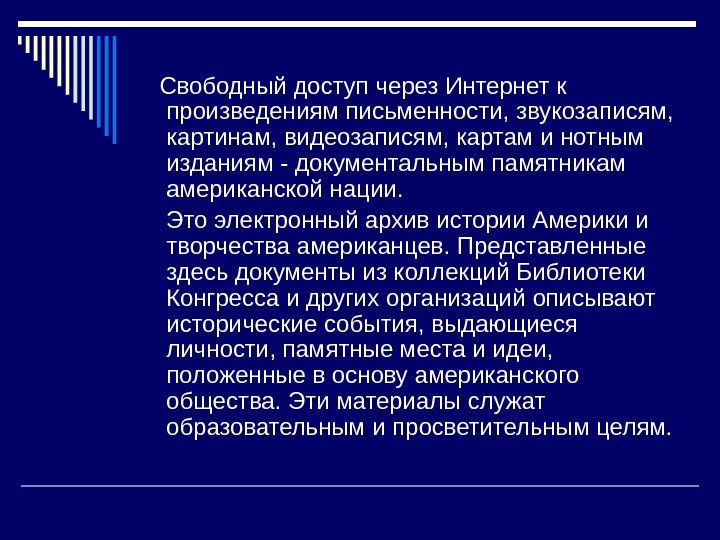 Свободный доступ через Интернет к произведениям письменности, звукозаписям, картинам, видеозаписям, картам и нотным изданиям - документальным памятникам американской нации.

Это электронный архив истории Америки и творчества американцев. Представленные здесь документы из коллекций Библиотеки Конгресса и других организаций описывают исторические события, выдающиеся личности, памятные места и идеи, положенные в основу американского общества. Эти материалы служат образовательным и просветительным целям.